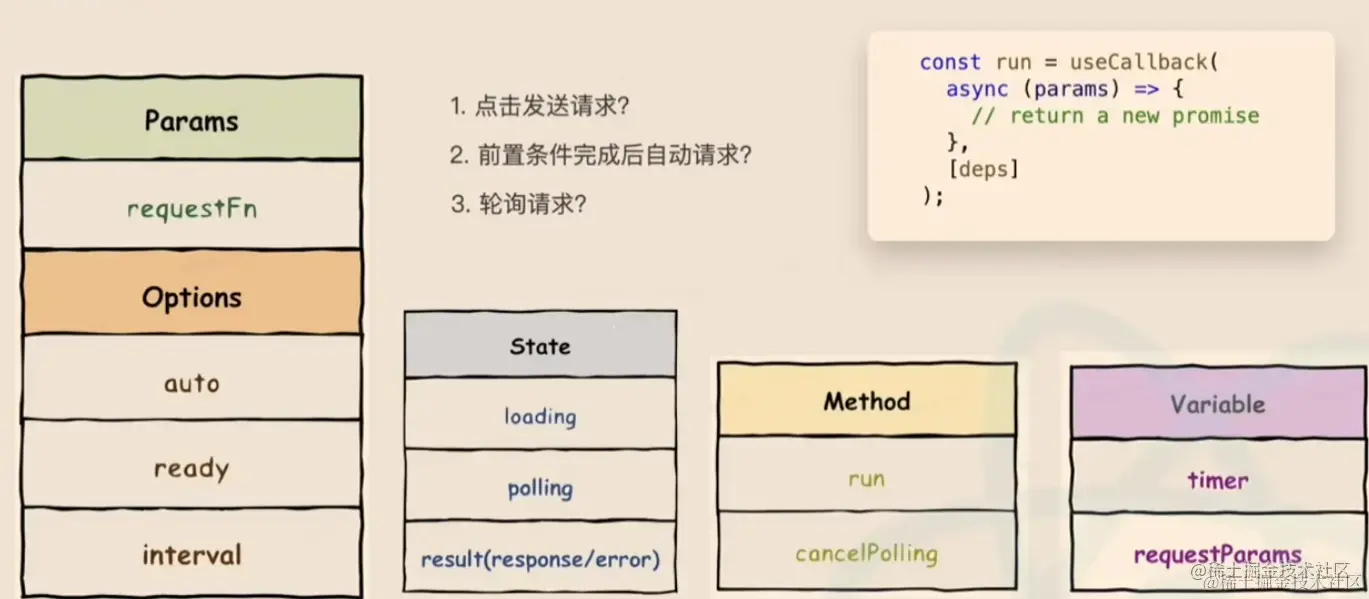 Params

requestFn

Options

auto

ready

interval

1. 点击发送请求?

2. 前置条件完成后自动请求?

3. 轮询请求?

const run = useCallback(
  async (params) => {
    // return a new promise
  },
  [deps]
);

State

loading

polling

result(response/error)

Method

run

cancelPolling

Variable

timer

requestParams

@稀土掘金技术社区